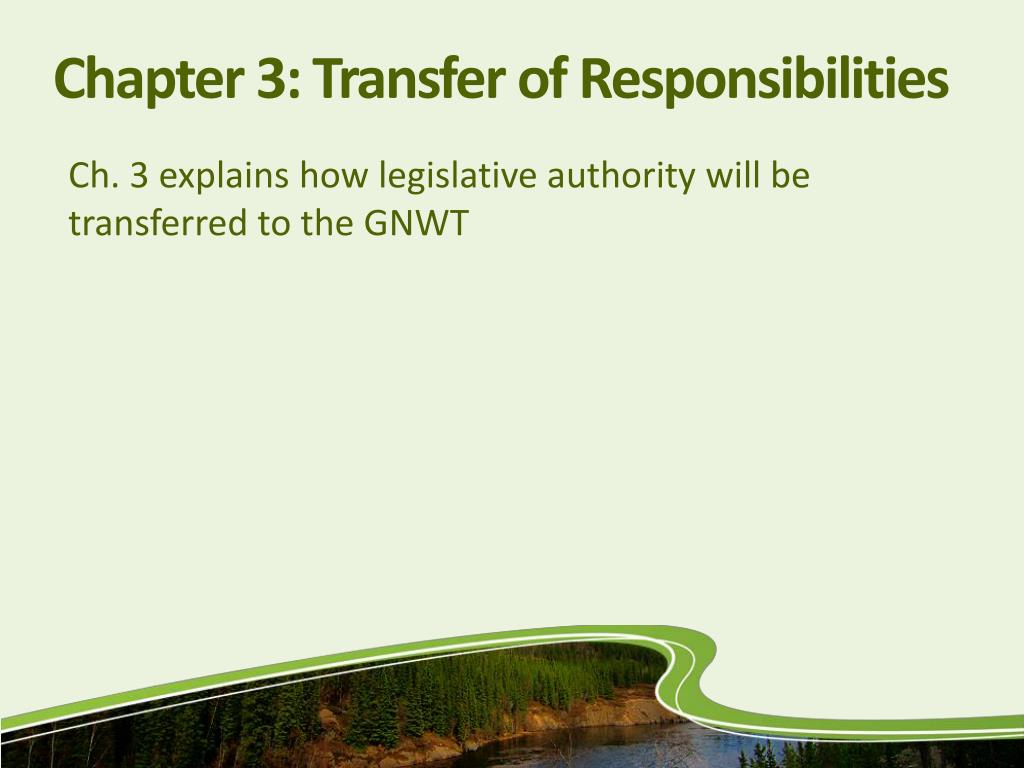 Chapter 3: Transfer of Responsibilities

Ch. 3 explains how legislative authority will be transferred to the GNWT